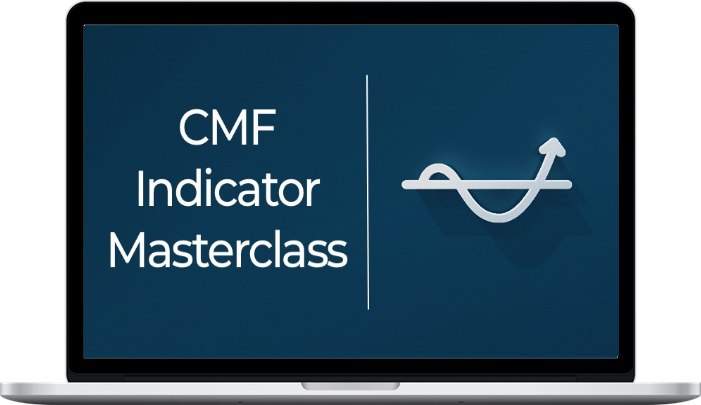 CMF
Indicator
Masterclass